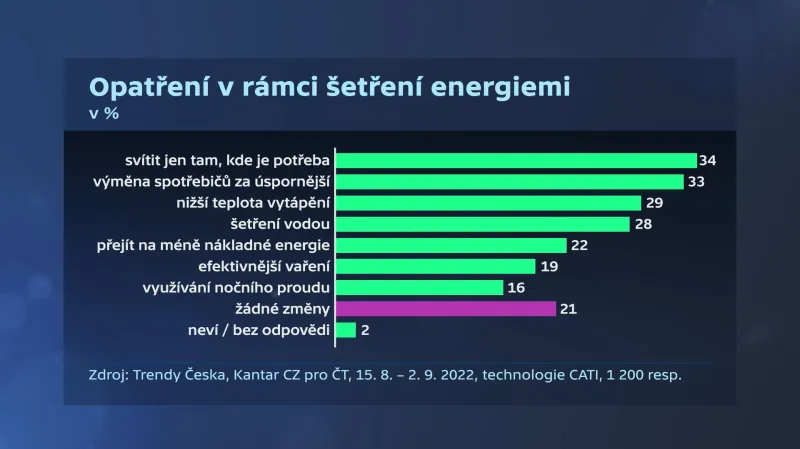 Opatření v rámci šetření energiemi
v %

svítit jen tam, kde je potřeba 34
výměna spotřebičů za úspornější 33
nižší teplota vytápění 29
šetření vodou 28
přejít na méně nákladné energie 22
efektivnější vaření 19
využívání nočního proudu 16
žádné změny 21
neví / bez odpovědi 2

Zdroj: Trendy Česka, Kantar CZ pro ČT, 15. 8. – 2. 9. 2022, technologie CATI, 1 200 resp.